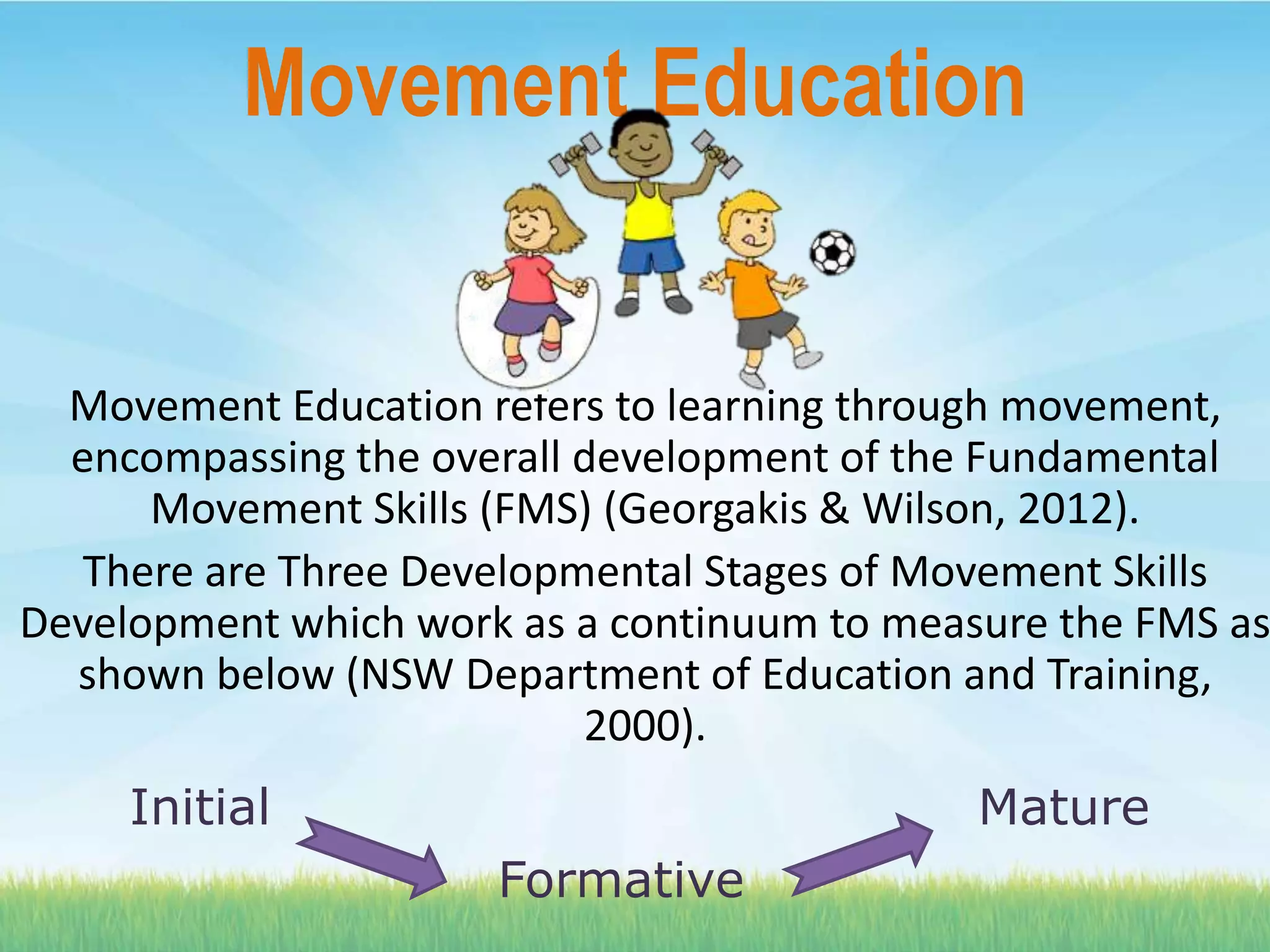 Movement Education

Movement Education refers to learning through movement, encompassing the overall development of the Fundamental Movement Skills (FMS) (Georgakis & Wilson, 2012).

There are Three Developmental Stages of Movement Skills Development which work as a continuum to measure the FMS as shown below (NSW Department of Education and Training, 2000).

Initial

Formative

Mature